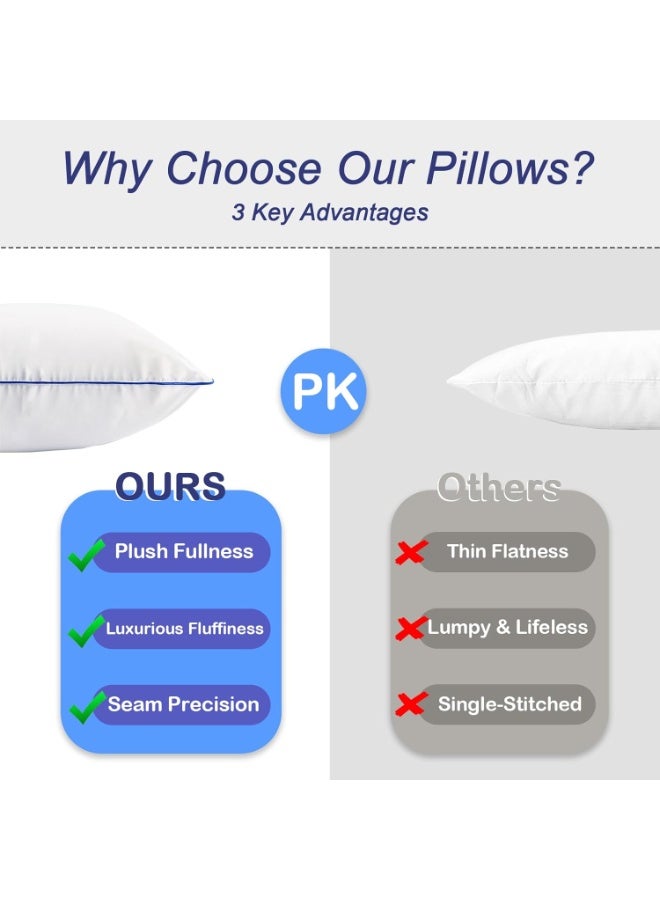 Why Choose Our Pillows?
3 Key Advantages

PK

OURS

Plush Fullness

Luxurious Fluffiness

Seam Precision

Others

Thin Flatness

Lumpy & Lifeless

Single-Stitched